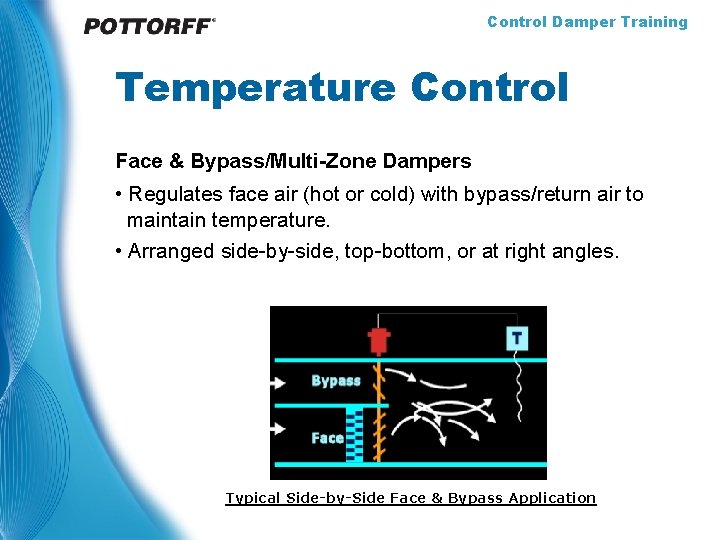 POTTORFF®

Control Damper Training

Temperature Control

Face & Bypass/Multi-Zone Dampers

• Regulates face air (hot or cold) with bypass/return air to maintain temperature.

• Arranged side-by-side, top-bottom, or at right angles.

T

Bypass

Face

Typical Side-by-Side Face & Bypass Application